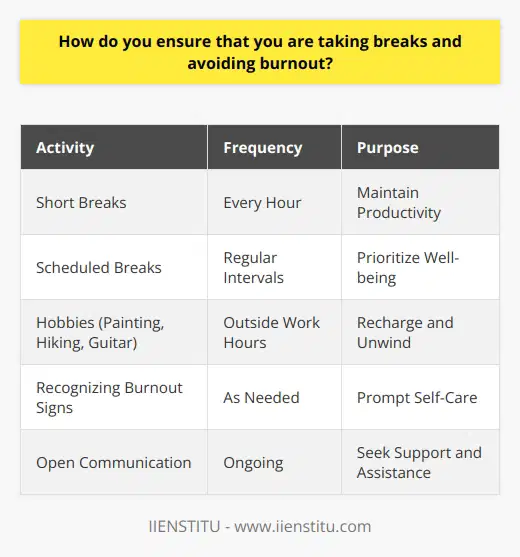 How do you ensure that you are taking breaks and avoiding burnout?

| Activity | Frequency | Purpose |
|---|---|---|
| Short Breaks | Every Hour | Maintain Productivity |
| Scheduled Breaks | Regular Intervals | Prioritize Well-being |
| Hobbies (Painting, Hiking, Guitar) | Outside Work Hours | Recharge and Unwind |
| Recognizing Burnout Signs | As Needed | Prompt Self-Care |
| Open Communication | Ongoing | Seek Support and Assistance |

IIENSTITU - www.iienstitu.com